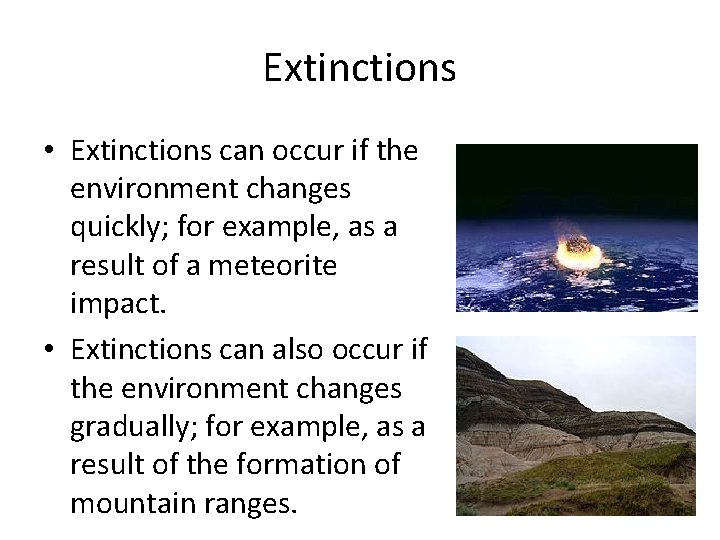 Extinctions

• Extinctions can occur if the environment changes quickly; for example, as a result of a meteorite impact.

• Extinctions can also occur if the environment changes gradually; for example, as a result of the formation of mountain ranges.